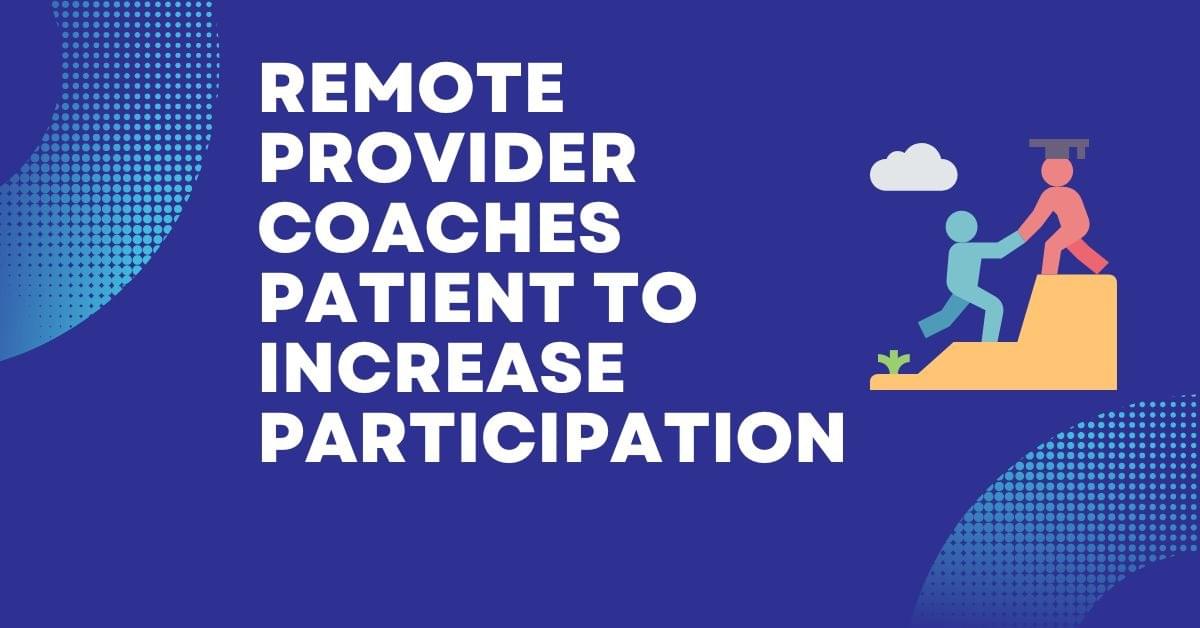 REMOTE PROVIDER COACHES PATIENT TO INCREASE PARTICIPATION